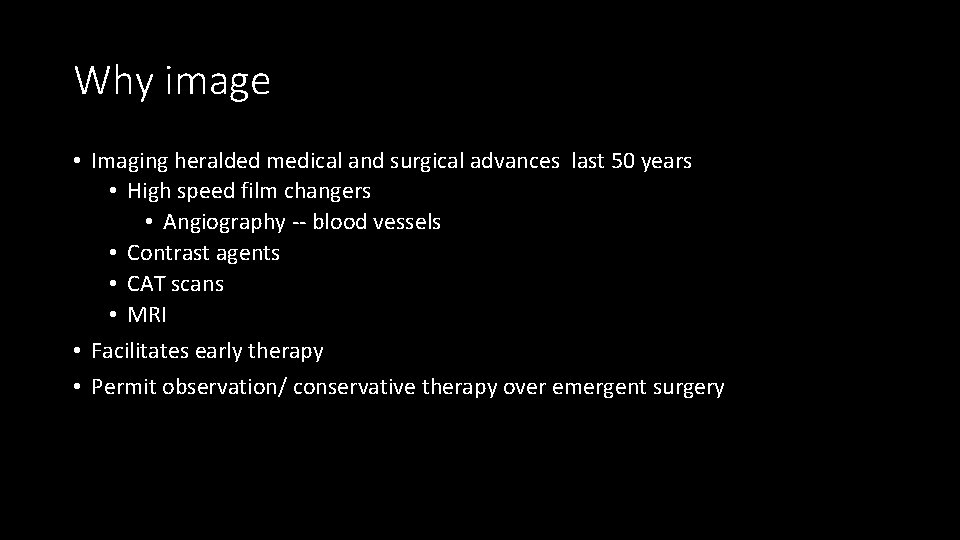 Why image

• Imaging heralded medical and surgical advances last 50 years
  • High speed film changers
    • Angiography -- blood vessels
  • Contrast agents
  • CAT scans
  • MRI
• Facilitates early therapy
• Permit observation/ conservative therapy over emergent surgery